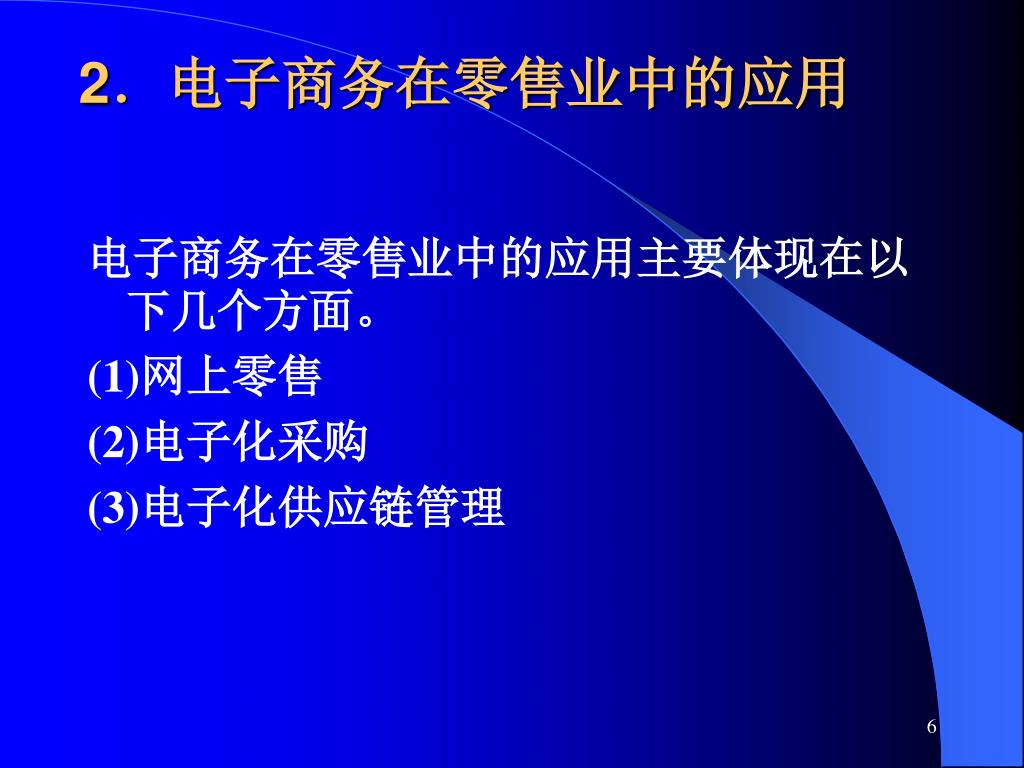 2．电子商务在零售业中的应用

电子商务在零售业中的应用主要体现在以下几个方面。

(1)网上零售

(2)电子化采购

(3)电子化供应链管理

6